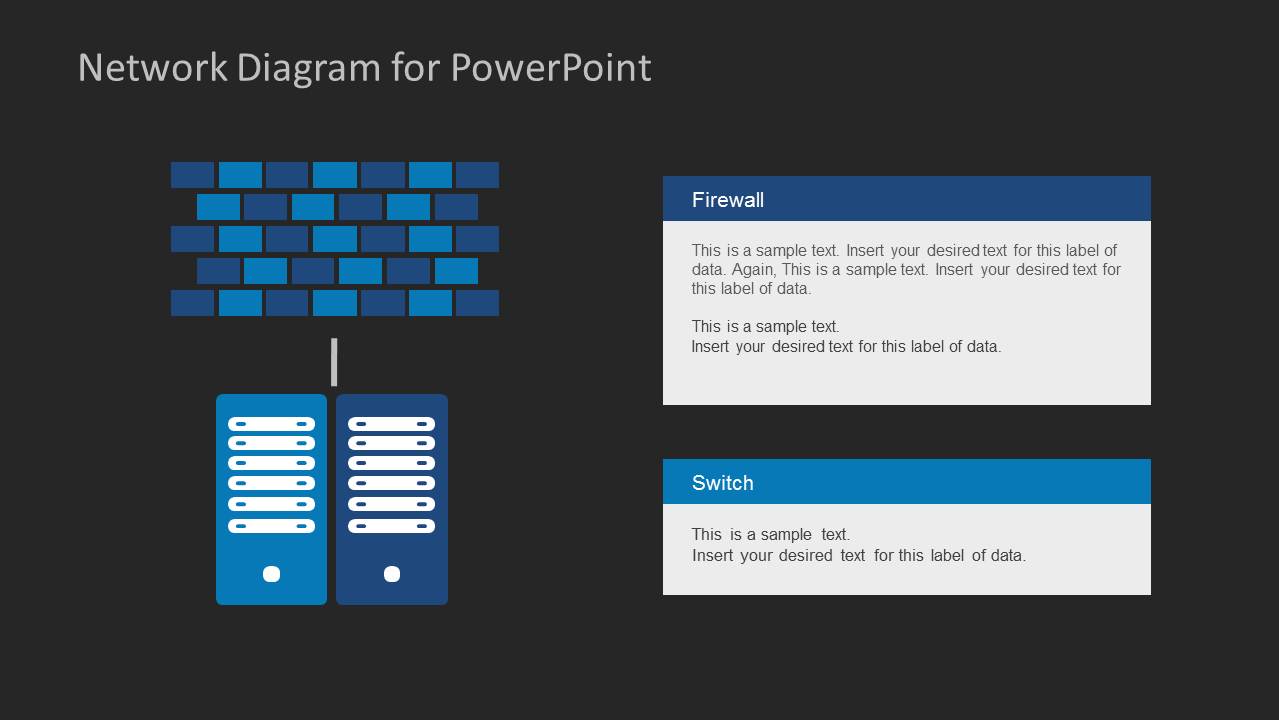 Network Diagram for PowerPoint

Firewall

This is a sample text. Insert your desired text for this label of data. Again, This is a sample text. Insert your desired text for this label of data.

This is a sample text.
Insert your desired text for this label of data.

Switch

This is a sample text.
Insert your desired text for this label of data.